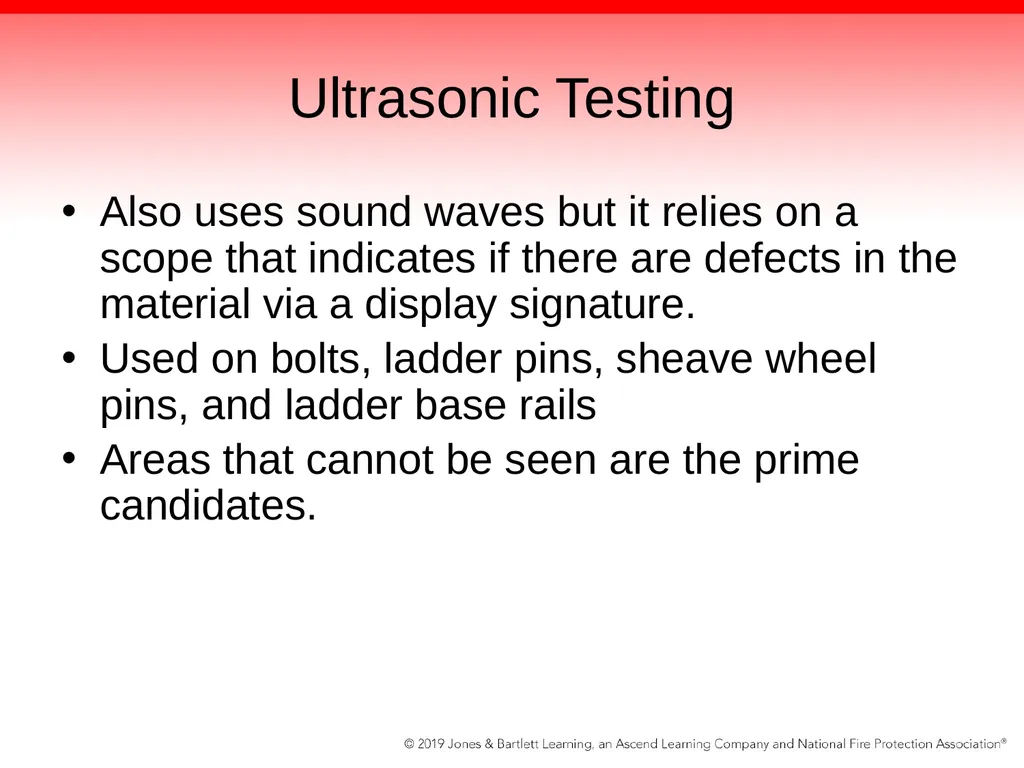 Ultrasonic Testing

• Also uses sound waves but it relies on a scope that indicates if there are defects in the material via a display signature.
• Used on bolts, ladder pins, sheave wheel pins, and ladder base rails
• Areas that cannot be seen are the prime candidates.

© 2019 Jones & Bartlett Learning, an Ascend Learning Company and National Fire Protection Association®